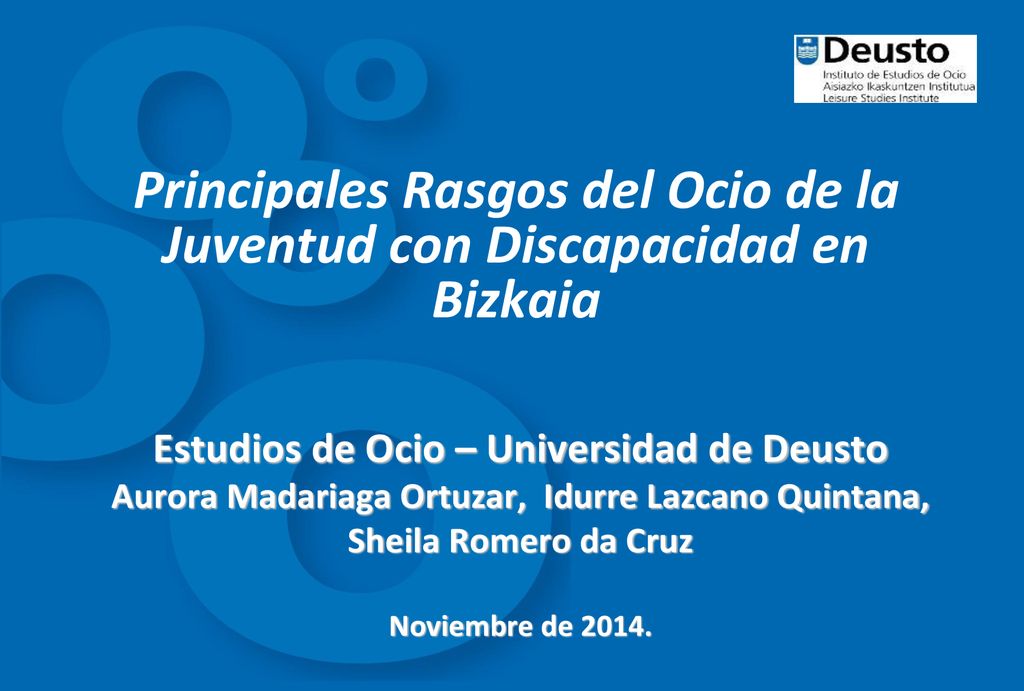 Deusto
Instituto de Estudios de Ocio
Aisiazko Ikaskuntzen Institutua
Leisure Studies Institute

Principales Rasgos del Ocio de la Juventud con Discapacidad en Bizkaia

Estudios de Ocio – Universidad de Deusto
Aurora Madariaga Ortuzar, Idurre Lazcano Quintana, Sheila Romero da Cruz

Noviembre de 2014.